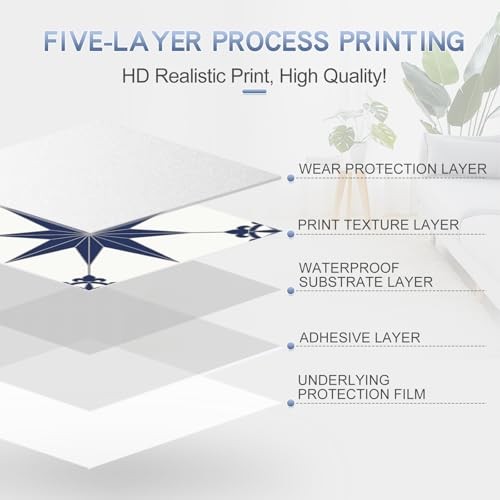 FIVE-LAYER PROCESS PRINTING

HD Realistic Print, High Quality!

WEAR PROTECTION LAYER

PRINT TEXTURE LAYER

WATERPROOF SUBSTRATE LAYER

ADHESIVE LAYER

UNDERLYING PROTECTION FILM